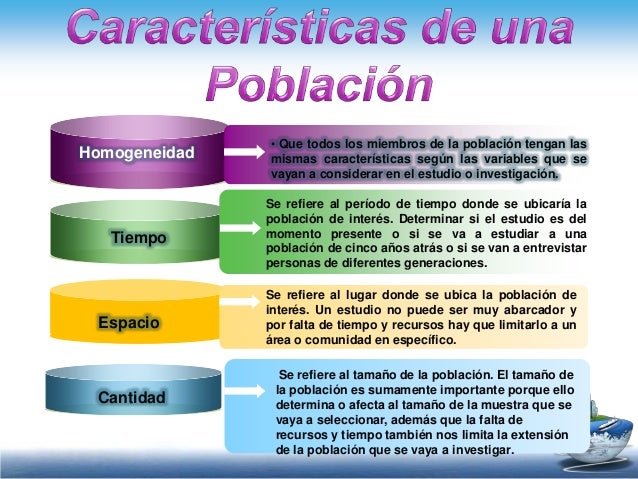 Características de una Población

Homogeneidad

• Que todos los miembros de la población tengan las mismas características según las variables que se vayan a considerar en el estudio o investigación.

Tiempo

Se refiere al período de tiempo donde se ubicaría la población de interés. Determinar si el estudio es del momento presente o si se va a estudiar a una población de cinco años atrás o si se van a entrevistar personas de diferentes generaciones.

Espacio

Se refiere al lugar donde se ubica la población de interés. Un estudio no puede ser muy abarcador y por falta de tiempo y recursos hay que limitarlo a un área o comunidad en específico.

Cantidad

Se refiere al tamaño de la población. El tamaño de la población es sumamente importante porque ello determina o afecta al tamaño de la muestra que se vaya a seleccionar, además que la falta de recursos y tiempo también nos limita la extensión de la población que se vaya a investigar.